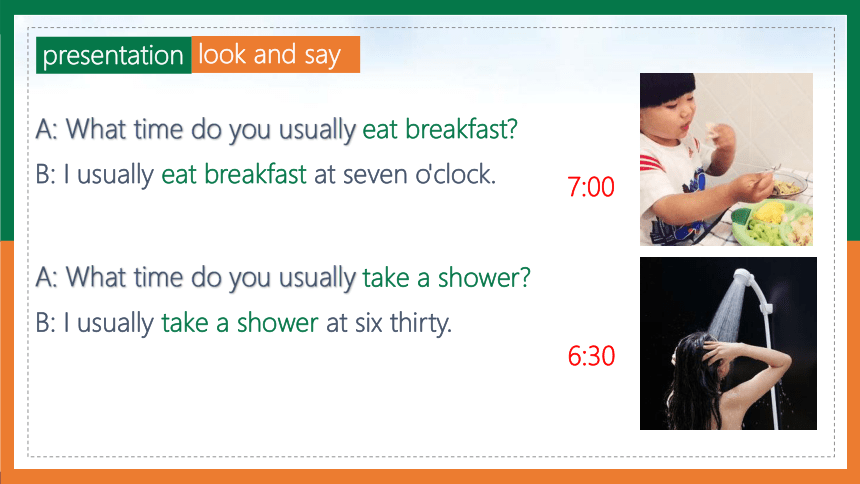 presentation look and say

A: What time do you usually eat breakfast?

B: I usually eat breakfast at seven o'clock.

7:00

A: What time do you usually take a shower?

B: I usually take a shower at six thirty.

6:30